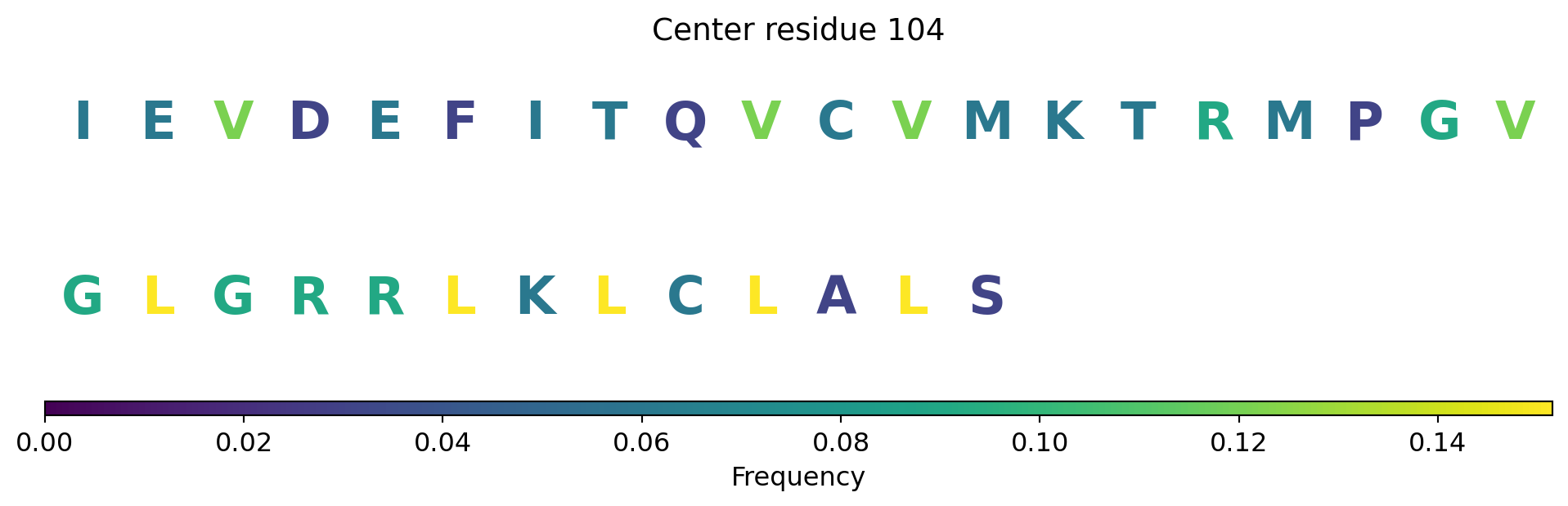 Center residue 104

I E V D E F I T Q V C V M K T R M P G V

G L G R R L K L C L A L S

0.00 0.02 0.04 0.06 0.08 0.10 0.12 0.14

Frequency